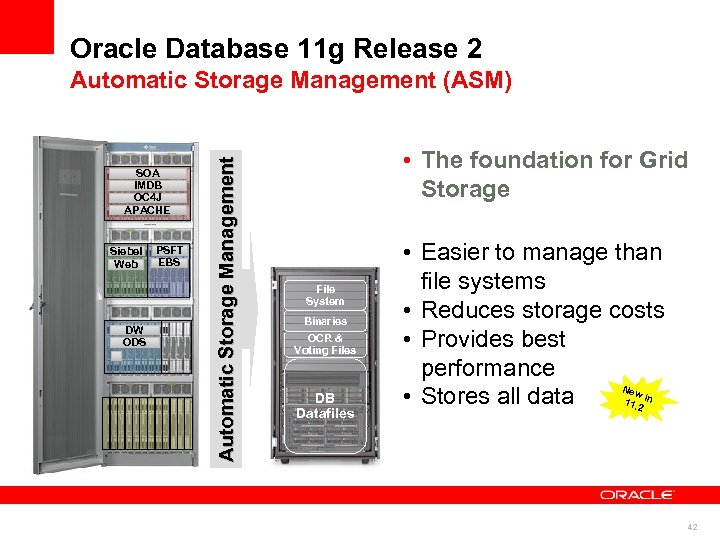 Oracle Database 11g Release 2
Automatic Storage Management (ASM)

SOA
IMDB
OC4J
APACHE

Siebel Web

PSFT EBS

DW ODS

Automatic Storage Management

File System

Binaries

OCR & Voting Files

DB Datafiles

• The foundation for Grid Storage

• Easier to manage than file systems
• Reduces storage costs
• Provides best performance
• Stores all data

New in 11.2

ORACLE

42